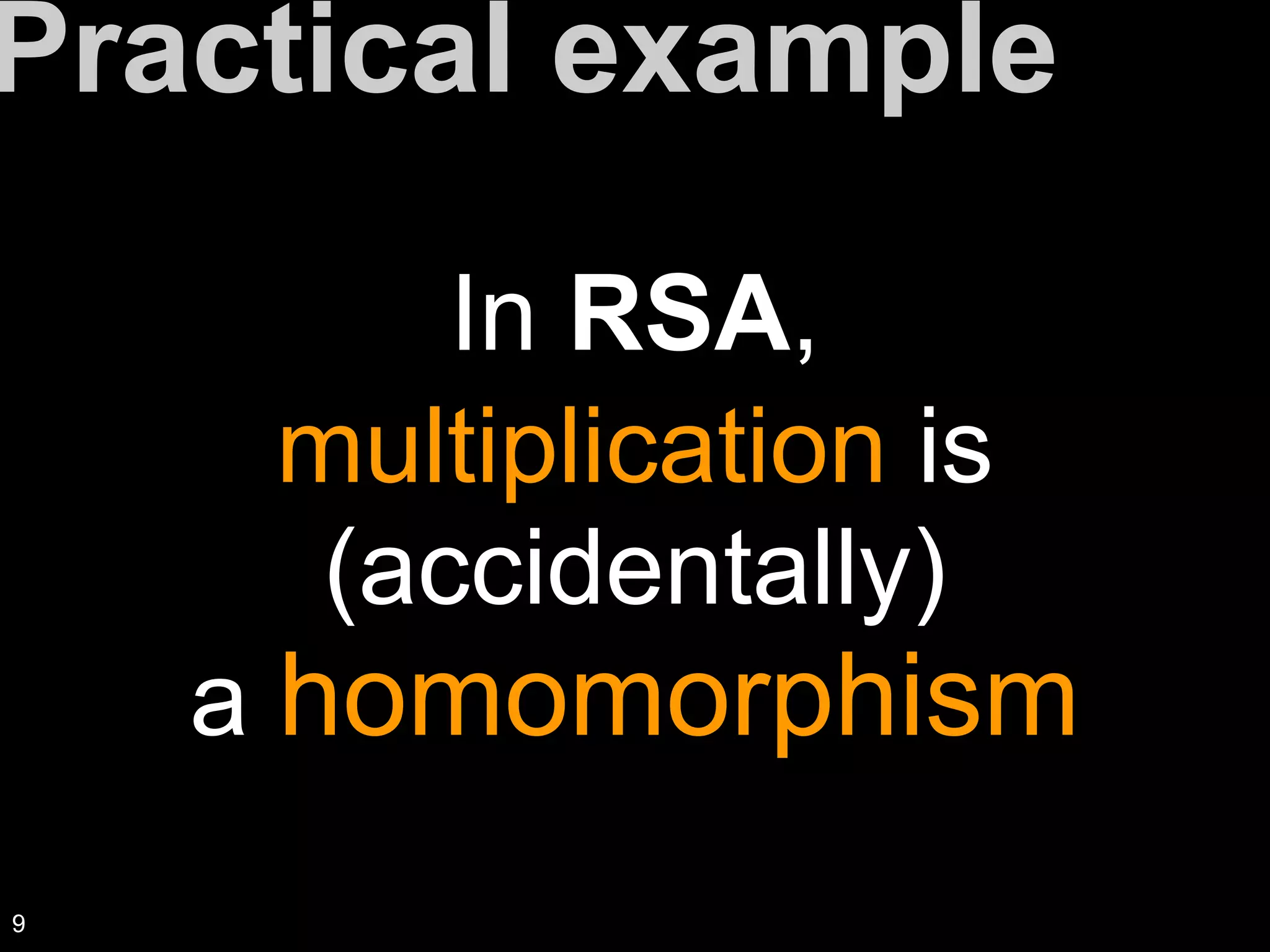 Practical example

In RSA, multiplication is (accidentally) a homomorphism

9